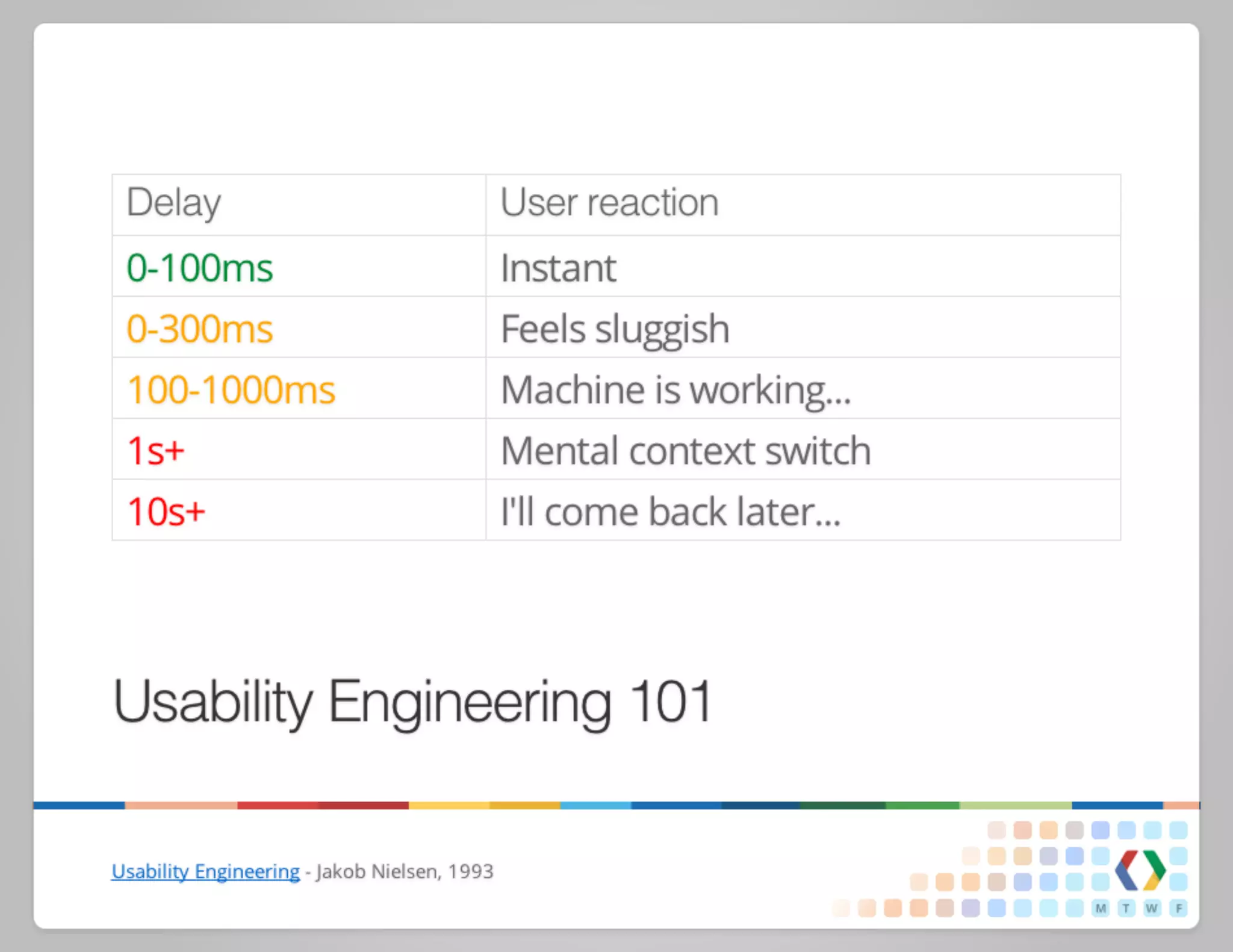 | Delay | User reaction |
|---|---|
| 0-100ms | Instant |
| 0-300ms | Feels sluggish |
| 100-1000ms | Machine is working... |
| 1s+ | Mental context switch |
| 10s+ | I'll come back later... |

Usability Engineering 101

Usability Engineering - Jakob Nielsen, 1993

M T W F